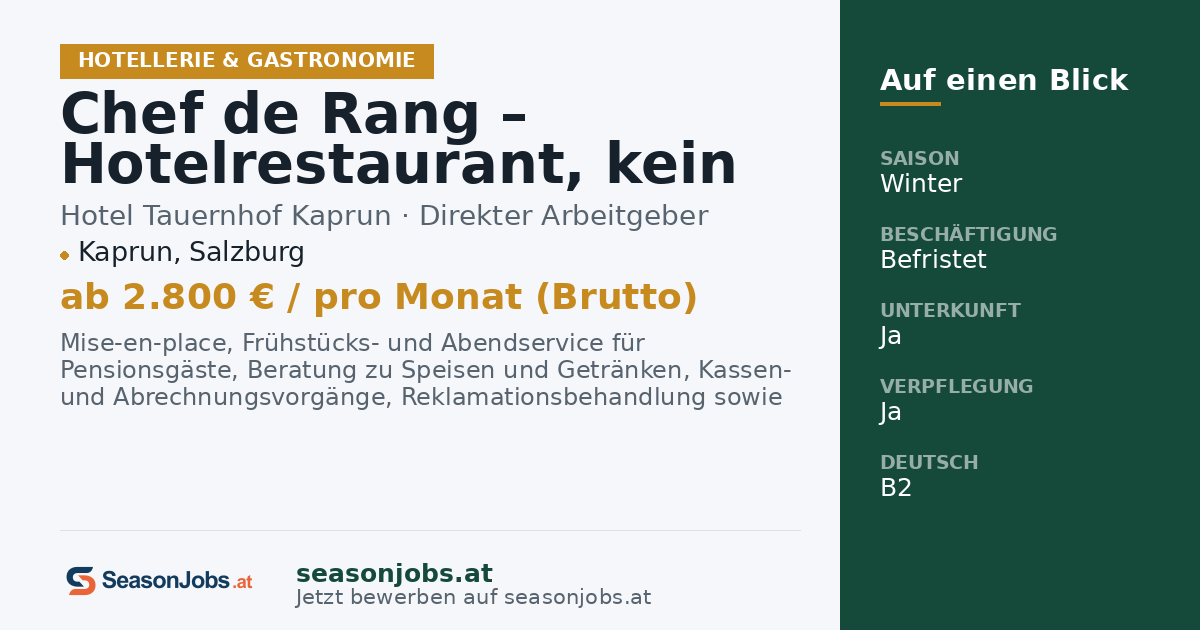 HOTELLERIE & GASTRONOMIE

Chef de Rang – Hotelrestaurant, kein

Hotel Tauernhof Kaprun · Direkter Arbeitgeber

Kaprun, Salzburg

ab 2.800 € / pro Monat (Brutto)

Mise-en-place, Frühstücks- und Abendservice für Pensionsgäste, Beratung zu Speisen und Getränken, Kassen- und Abrechnungsvorgänge, Reklamationsbehandlung sowie

SeasonJobs.at

seasonjobs.at
Jetzt bewerben auf seasonjobs.at

Auf einen Blick

SAISON
Winter

BESCHÄFTIGUNG
Befristet

UNTERKUNFT
Ja

VERPFLEGUNG
Ja

DEUTSCH
B2